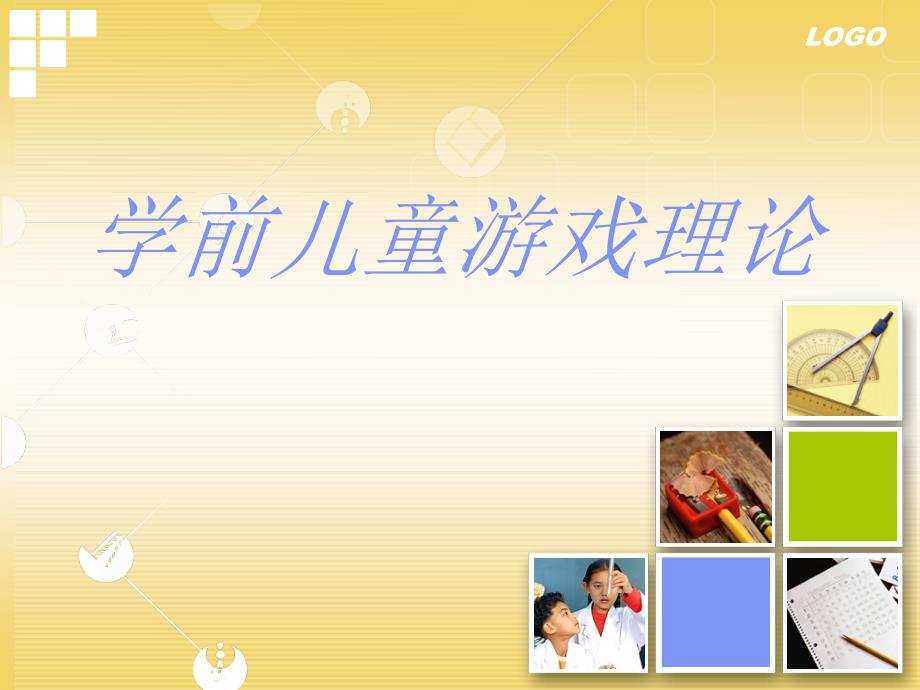 LOGO

学前儿童游戏理论